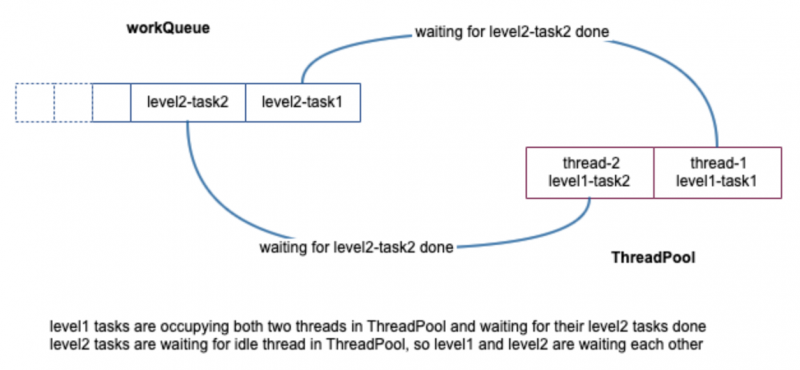 workQueue

waiting for level2-task2 done

level2-task2

level2-task1

thread-2
level1-task2

thread-1
level1-task1

waiting for level2-task2 done

ThreadPool

level1 tasks are occupying both two threads in ThreadPool and waiting for their level2 tasks done
level2 tasks are waiting for idle thread in ThreadPool, so level1 and level2 are waiting each other